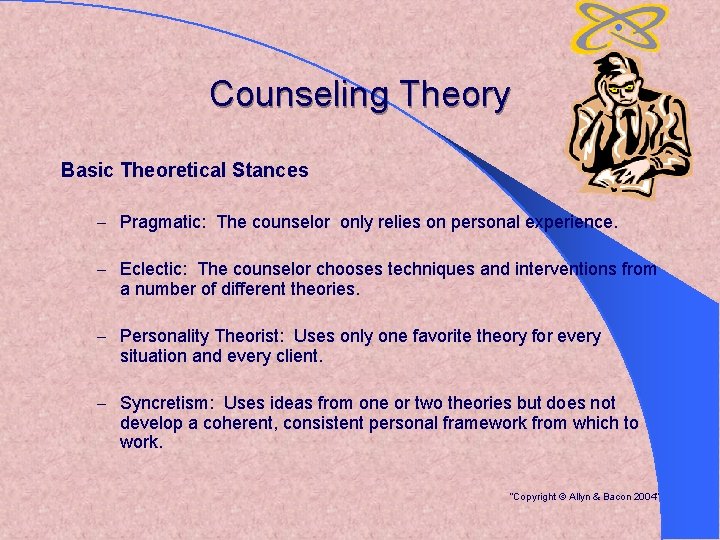 Counseling Theory

Basic Theoretical Stances

– Pragmatic: The counselor only relies on personal experience.

– Eclectic: The counselor chooses techniques and interventions from a number of different theories.

– Personality Theorist: Uses only one favorite theory for every situation and every client.

– Syncretism: Uses ideas from one or two theories but does not develop a coherent, consistent personal framework from which to work.

"Copyright © Allyn & Bacon 2004"